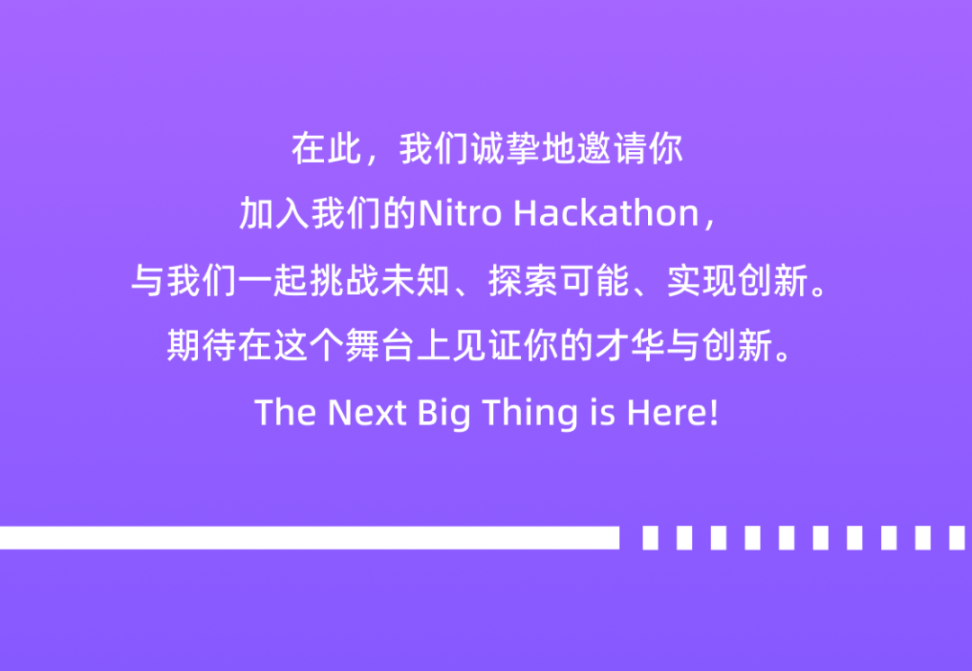 在此，我们诚挚地邀请你
加入我们的Nitro Hackathon，
与我们一起挑战未知、探索可能、实现创新。
期待在这个舞台上见证你的才华与创新。
The Next Big Thing is Here!